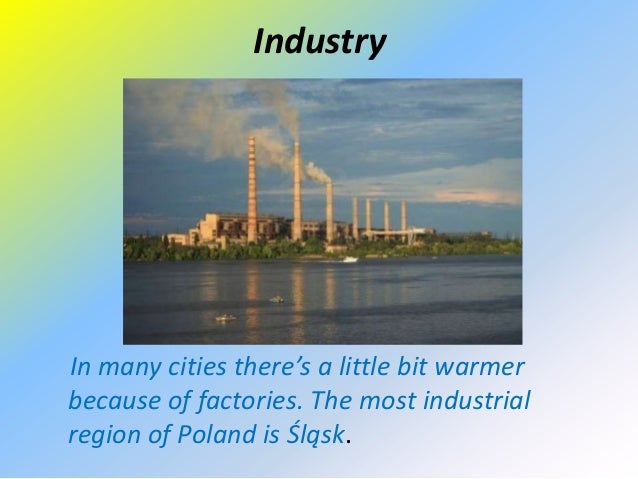 Industry

In many cities there’s a little bit warmer because of factories. The most industrial region of Poland is Śląsk.